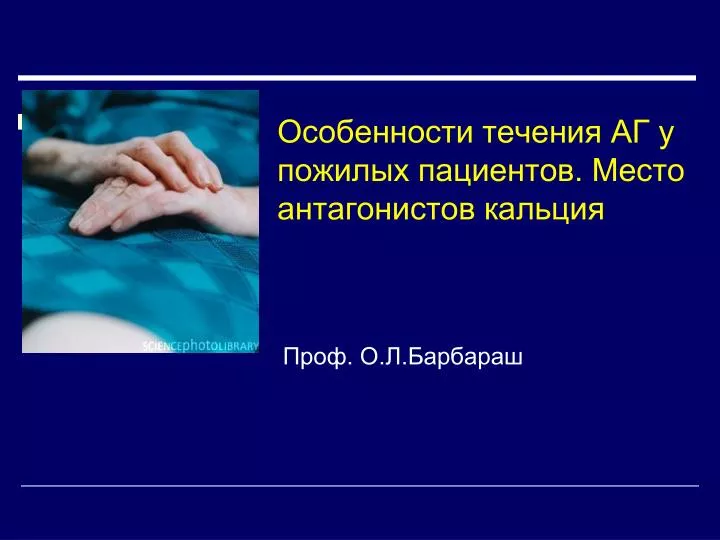 SCIENCEphotoLIBRARY

Особенности течения АГ у пожилых пациентов. Место антагонистов кальция

Проф. О.Л.Барбараш